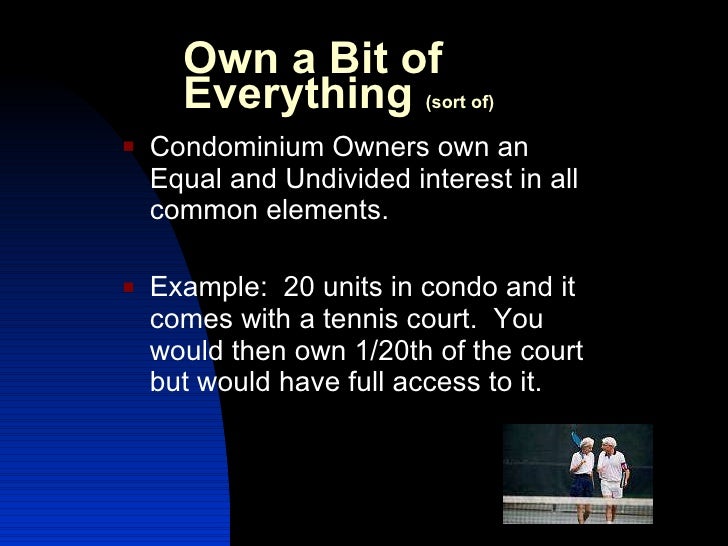 Own a Bit of Everything (sort of)

▪ Condominium Owners own an Equal and Undivided interest in all common elements.

▪ Example: 20 units in condo and it comes with a tennis court. You would then own 1/20th of the court but would have full access to it.